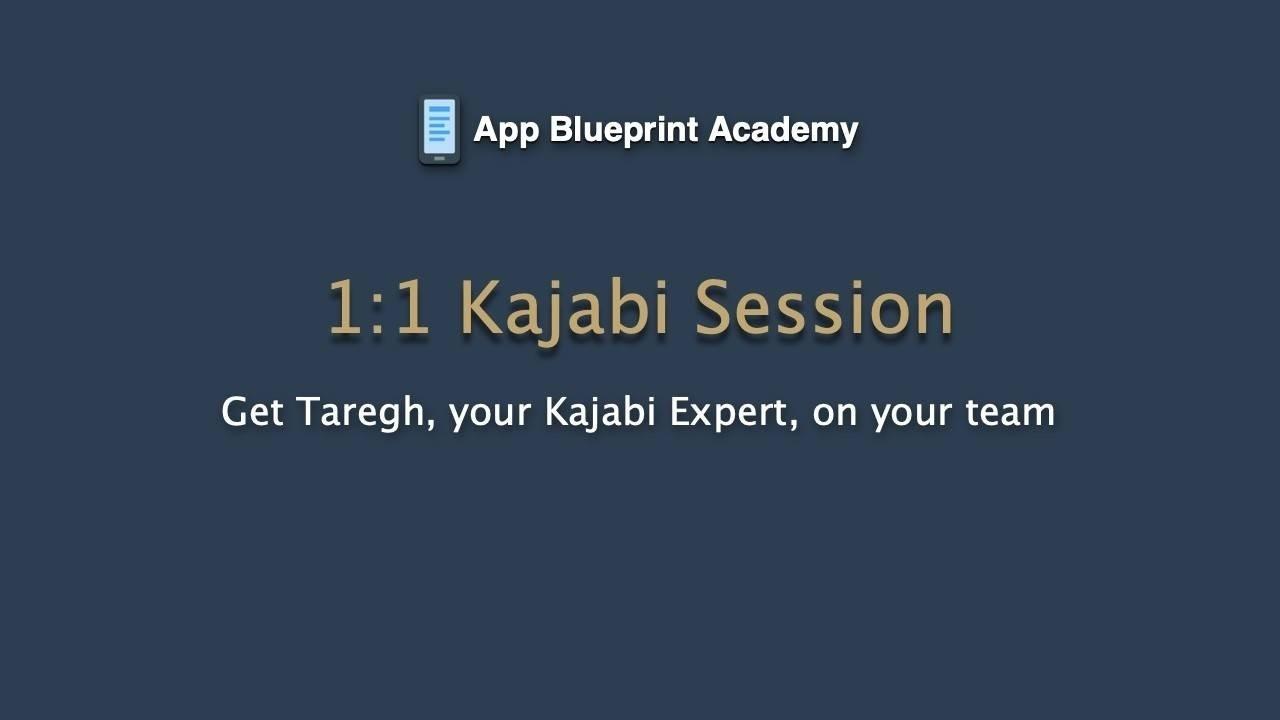 App Blueprint Academy

1:1 Kajabi Session

Get Taregh, your Kajabi Expert, on your team